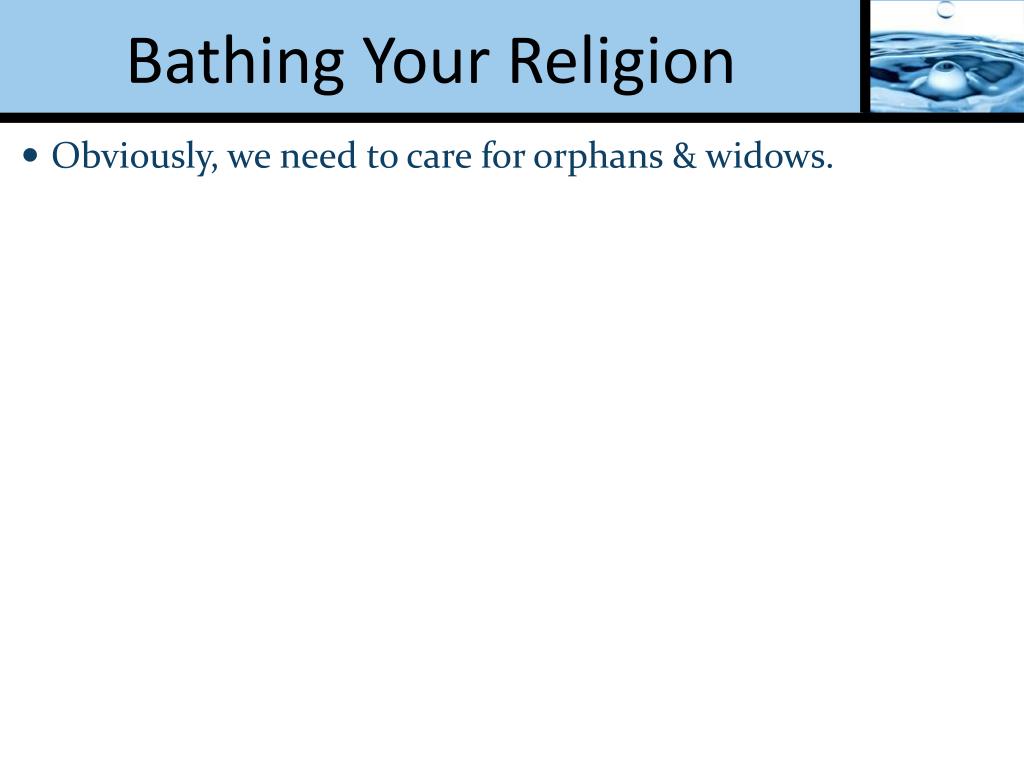 Bathing Your Religion

• Obviously, we need to care for orphans & widows.